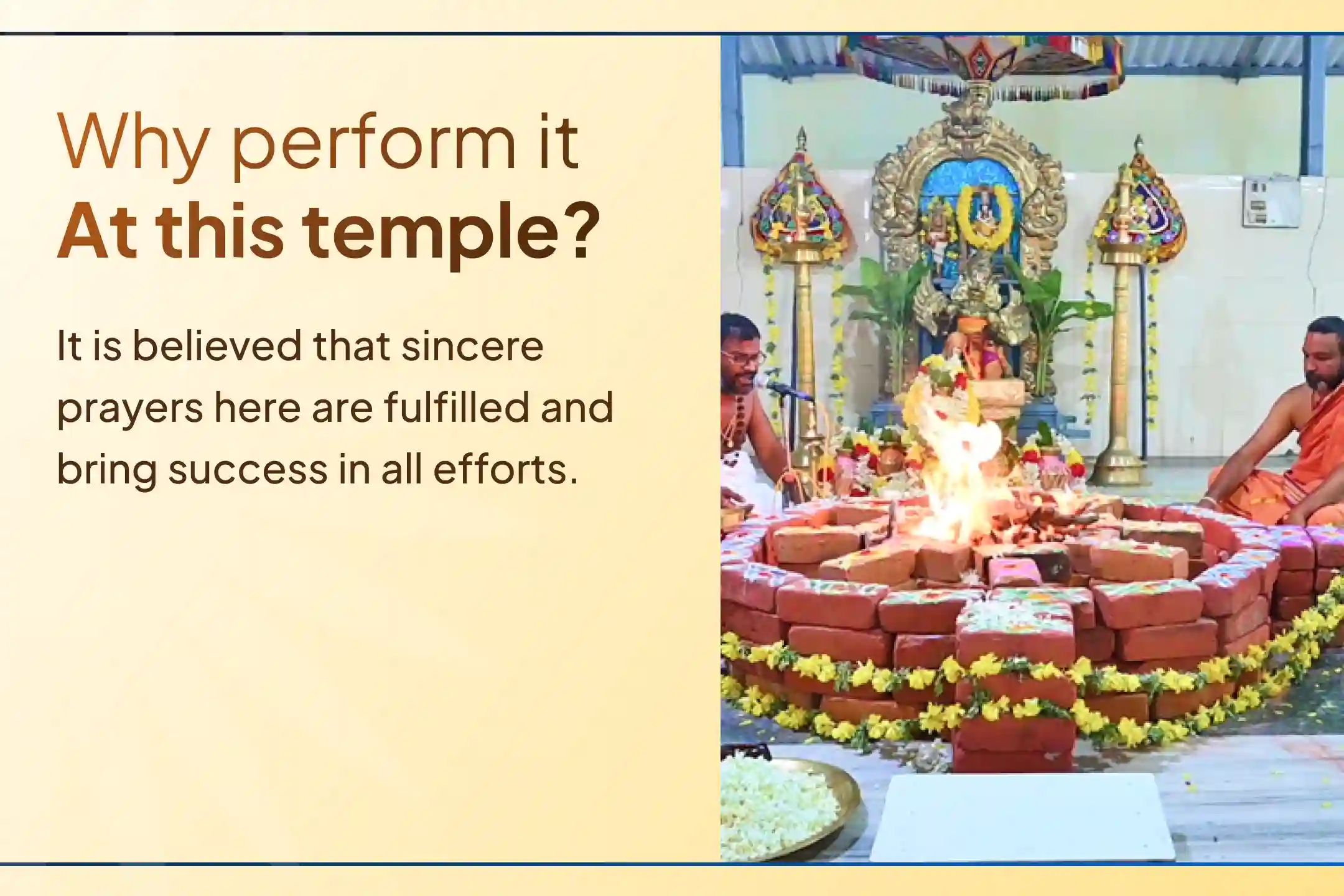 Why perform it
At this temple?

It is believed that sincere prayers here are fulfilled and bring success in all efforts.